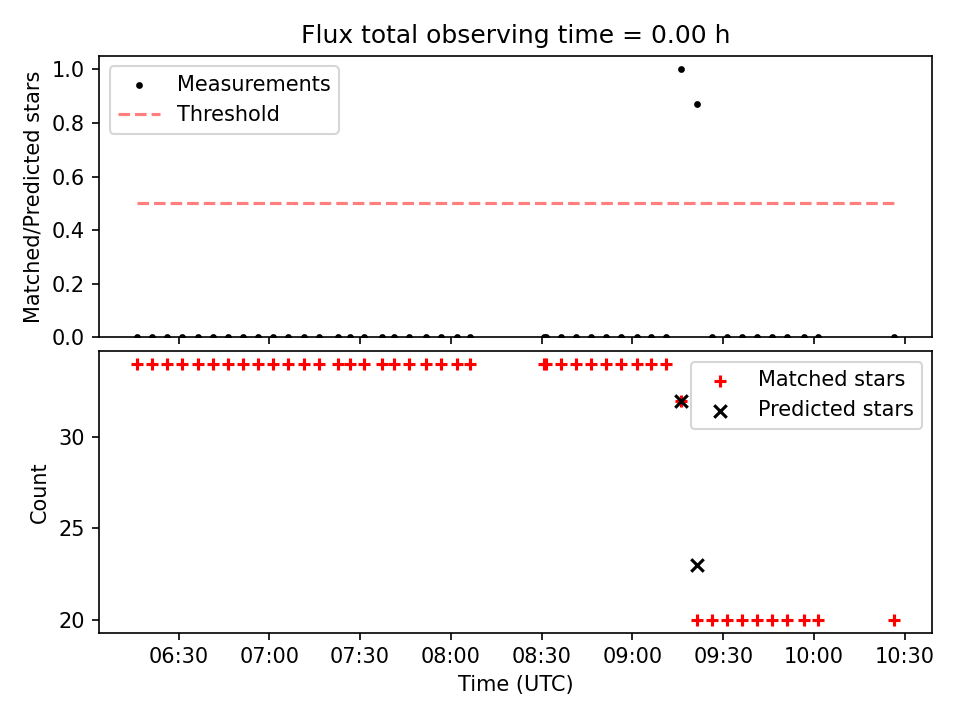 Flux total observing time = 0.00 h

Measurements
Threshold

Matched/Predicted stars

1.0
0.8
0.6
0.4
0.2
0.0

Matched stars
Predicted stars

Count

30
25
20

06:30 07:00 07:30 08:00 08:30 09:00 09:30 10:00 10:30

Time (UTC)